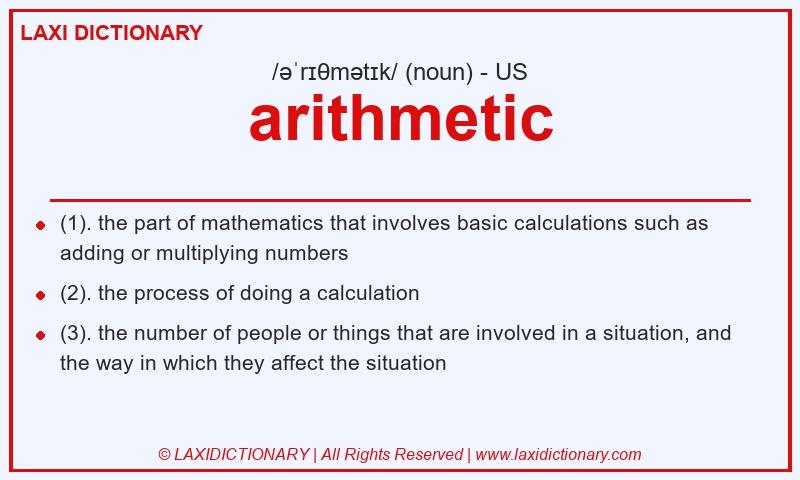 LAXI DICTIONARY

/əˈrɪθmətɪk/ (noun) - US

arithmetic

(1). the part of mathematics that involves basic calculations such as adding or multiplying numbers

(2). the process of doing a calculation

(3). the number of people or things that are involved in a situation, and the way in which they affect the situation

© LAXIDICTIONARY | All Rights Reserved | www.laxidictionary.com